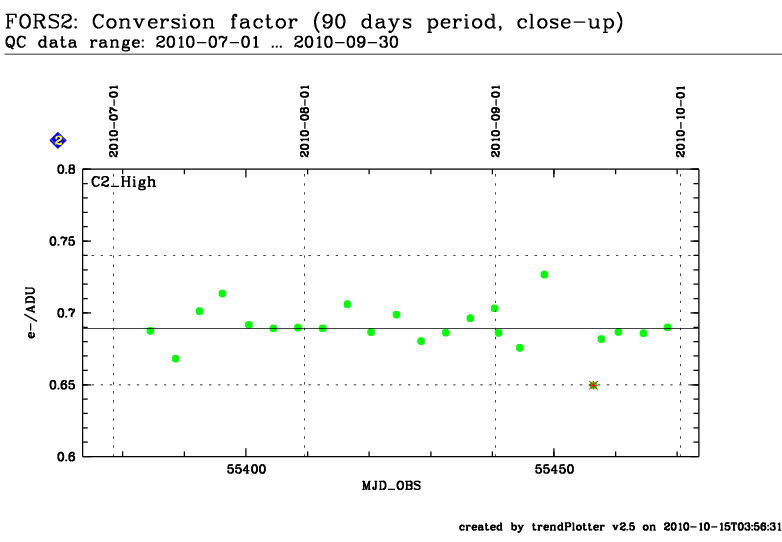 FORS2: Conversion factor (90 days period, close-up)
QC data range: 2010-07-01 ... 2010-09-30

2010-07-01
2010-08-01
2010-09-01
2010-10-01

2

C2_High

0.8
0.75
0.7
0.65
0.6

e-/ADU

55400
55450

MJD_OBS

created by trendPlotter v2.5 on 2010-10-15T03:56:31